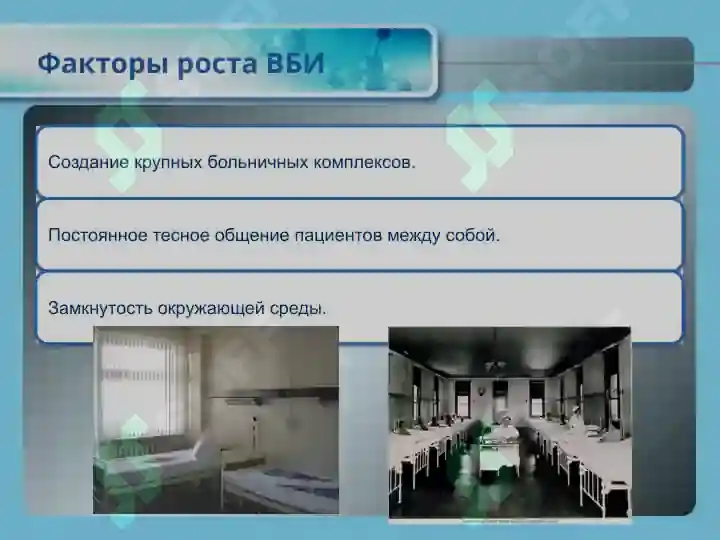 Факторы роста ВБИ

Создание крупных больничных комплексов.

Постоянное тесное общение пациентов между собой.

Замкнутость окружающей среды.